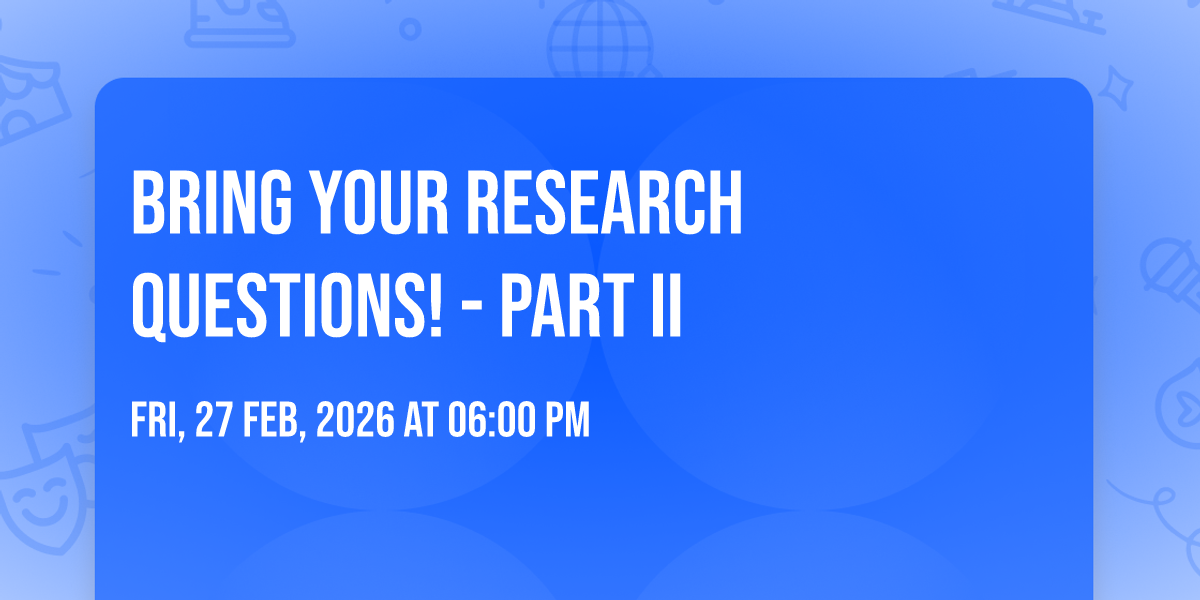 BRING YOUR RESEARCH QUESTIONS! - PART II

FRI, 27 FEB, 2026 AT 06:00 PM